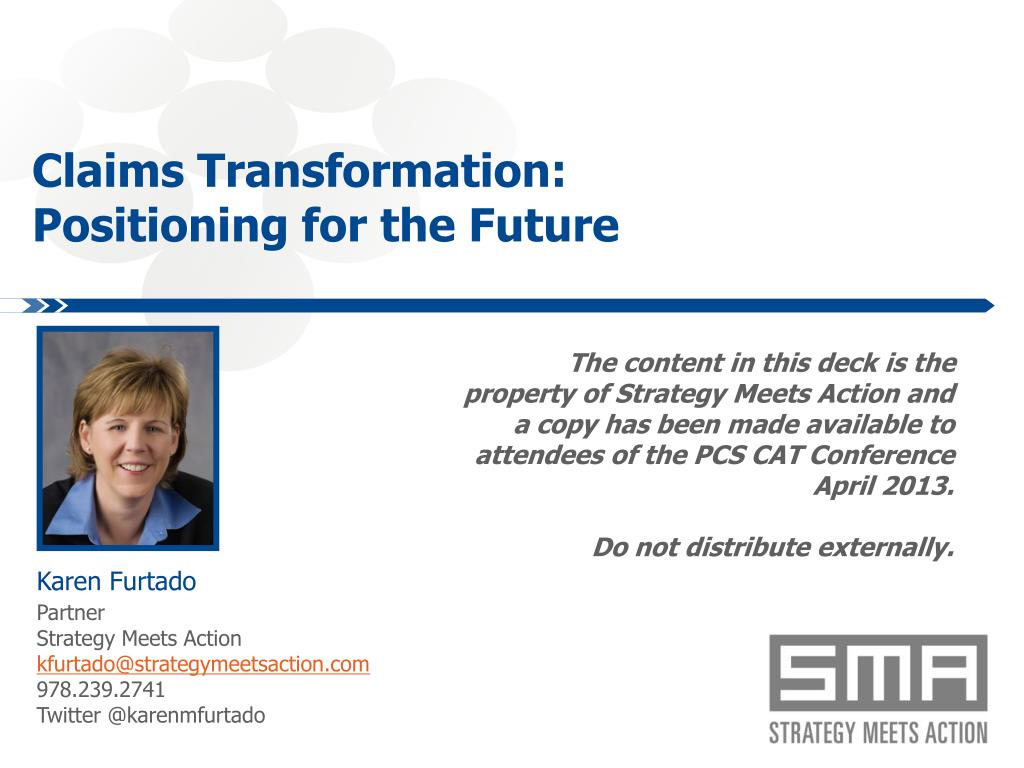 Claims Transformation:
Positioning for the Future

The content in this deck is the property of Strategy Meets Action and a copy has been made available to attendees of the PCS CAT Conference April 2013.

Do not distribute externally.

Karen Furtado
Partner
Strategy Meets Action
kfurtado@strategymeetsaction.com
978.239.2741
Twitter @karenmfurtado

SMA
STRATEGY MEETS ACTION